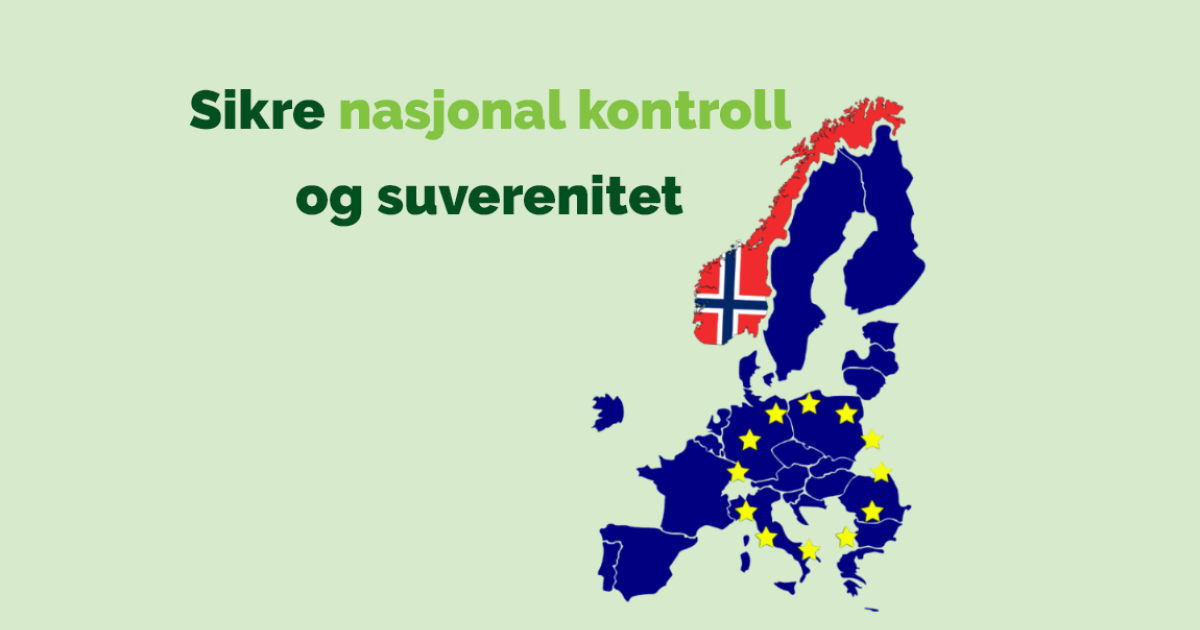 Sikre nasjonal kontroll og suverenitet